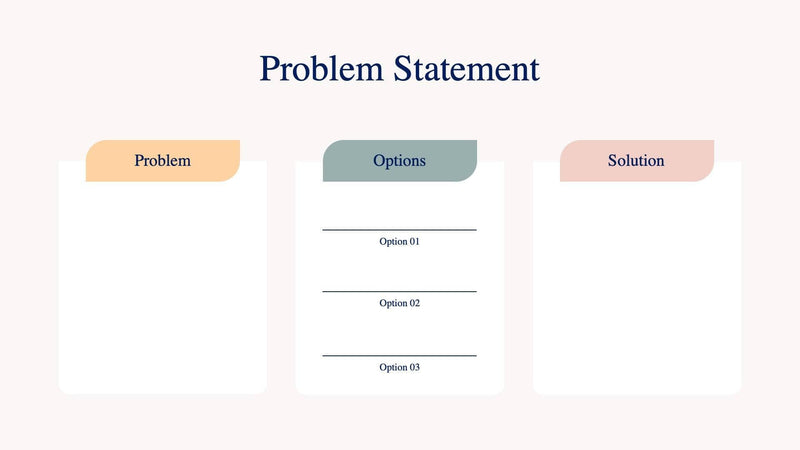 Problem Statement

Problem

Options

Option 01

Option 02

Option 03

Solution